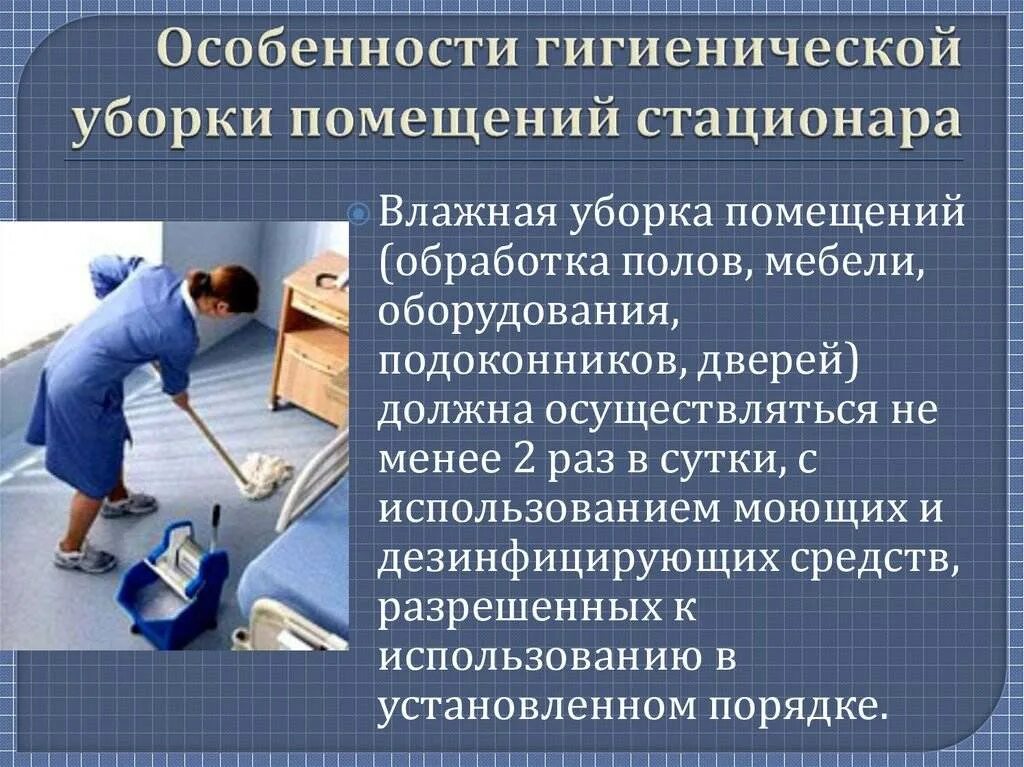 Особенности гигиенической уборки помещений стационара

Влажная уборка помещений (обработка полов, мебели, оборудования, подоконников, дверей) должна осуществляться не менее 2 раз в сутки, с использованием моющих и дезинфицирующих средств, разрешенных к использованию в установленном порядке.